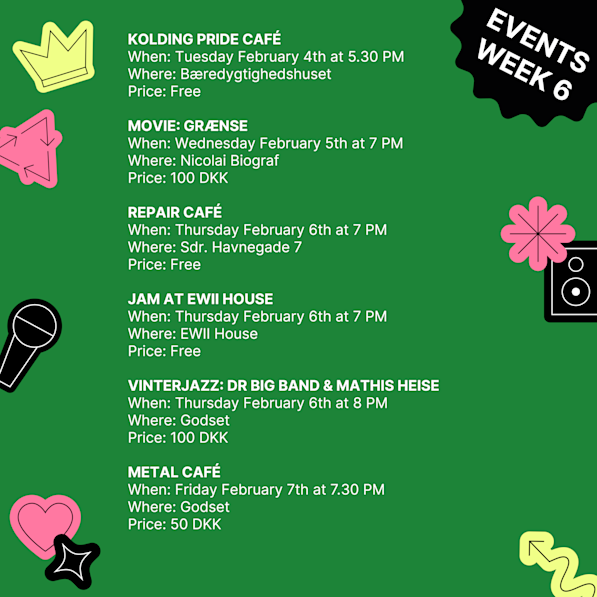 EVENTS WEEK 6

KOLDING PRIDE CAFÉ
When: Tuesday February 4th at 5.30 PM
Where: Bæredygtighedshuset
Price: Free

MOVIE: GRÆNSE
When: Wednesday February 5th at 7 PM
Where: Nicolai Biograf
Price: 100 DKK

REPAIR CAFÉ
When: Thursday February 6th at 7 PM
Where: Sdr. Havnegade 7
Price: Free

JAM AT EWII HOUSE
When: Thursday February 6th at 7 PM
Where: EWII House
Price: Free

VINTERJAZZ: DR BIG BAND & MATHIS HEISE
When: Thursday February 6th at 8 PM
Where: Godset
Price: 100 DKK

METAL CAFÉ
When: Friday February 7th at 7.30 PM
Where: Godset
Price: 50 DKK